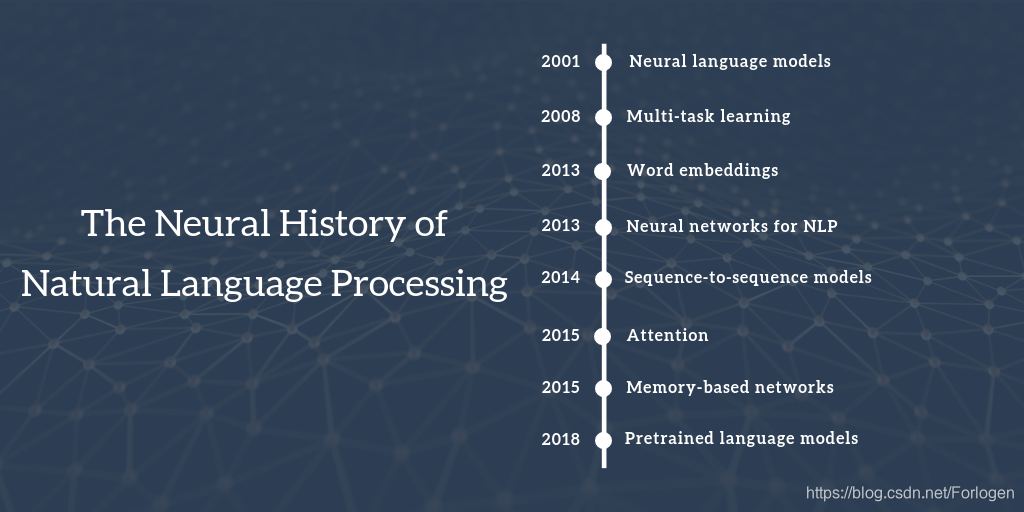 The Neural History of Natural Language Processing

2001 Neural language models

2008 Multi-task learning

2013 Word embeddings

2013 Neural networks for NLP

2014 Sequence-to-sequence models

2015 Attention

2015 Memory-based networks

2018 Pretrained language models

https://blog.csdn.net/Forlogen